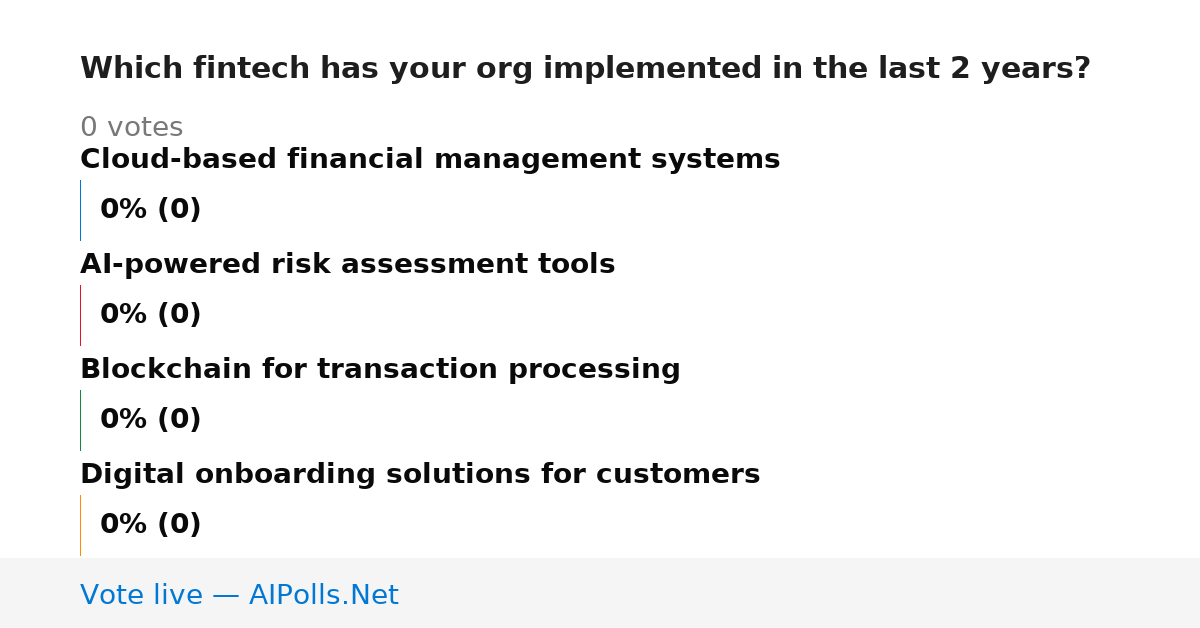 Which fintech has your org implemented in the last 2 years?

0 votes

Cloud-based financial management systems

0% (0)

AI-powered risk assessment tools

0% (0)

Blockchain for transaction processing

0% (0)

Digital onboarding solutions for customers

0% (0)

Vote live — AIPolls.Net